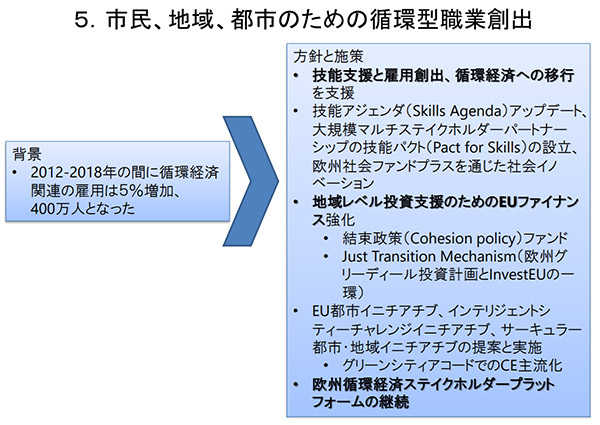 5. 市民、地域、都市のための循環型職業創出

背景
• 2012-2018年の間に循環経済関連の雇用は5%増加、400万人となった

方針と施策
• 技能支援と雇用創出、循環経済への移行を支援
• 技能アジェンダ（Skills Agenda）アップデート、大規模マルチステイクホルダーパートナーシップの技能パクト（Pact for Skills）の設立、欧州社会ファンドプラスを通じた社会イノベーション
• 地域レベル投資支援のためのEUファイナンス強化
  • 結束政策（Cohesion policy）ファンド
  • Just Transition Mechanism（欧州グリーディール投資計画とInvestEUの一環）
• EU都市イニチアチブ、インテリジェントシティーチャレンジイニチアチブ、サーキュラー都市・地域イニチアチブの提案と実施
  • グリーンシティアコードでのCE主流化
• 欧州循環経済ステイクホルダープラットフォームの継続